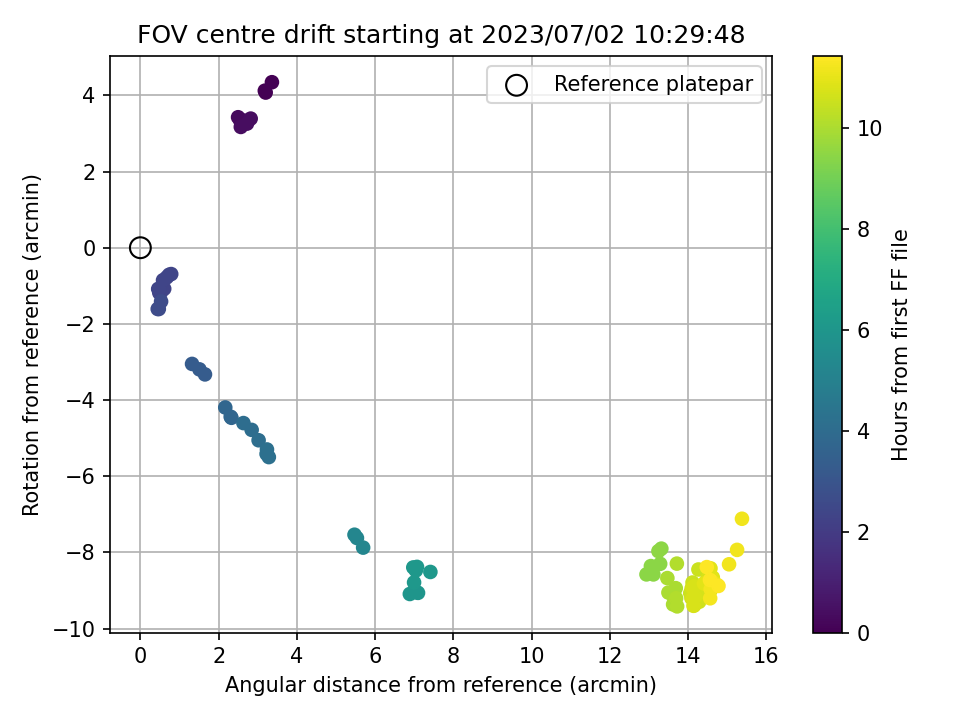 FOV centre drift starting at 2023/07/02 10:29:48

Reference platepar

Rotation from reference (arcmin)

4
2
0
−2
−4
−6
−8
−10

0 2 4 6 8 10 12 14 16

Angular distance from reference (arcmin)

Hours from first FF file

0
2
4
6
8
10